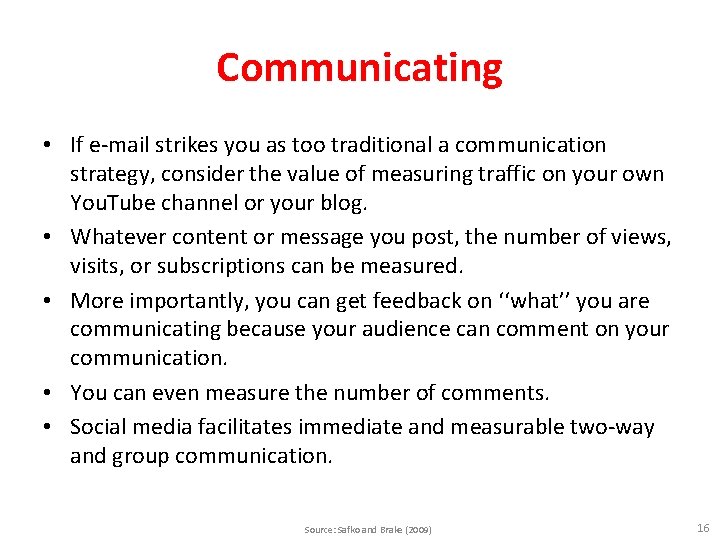 Communicating

• If e-mail strikes you as too traditional a communication strategy, consider the value of measuring traffic on your own YouTube channel or your blog.
• Whatever content or message you post, the number of views, visits, or subscriptions can be measured.
• More importantly, you can get feedback on ‘‘what’’ you are communicating because your audience can comment on your communication.
• You can even measure the number of comments.
• Social media facilitates immediate and measurable two-way and group communication.

Source: Safko and Brake (2009)

16